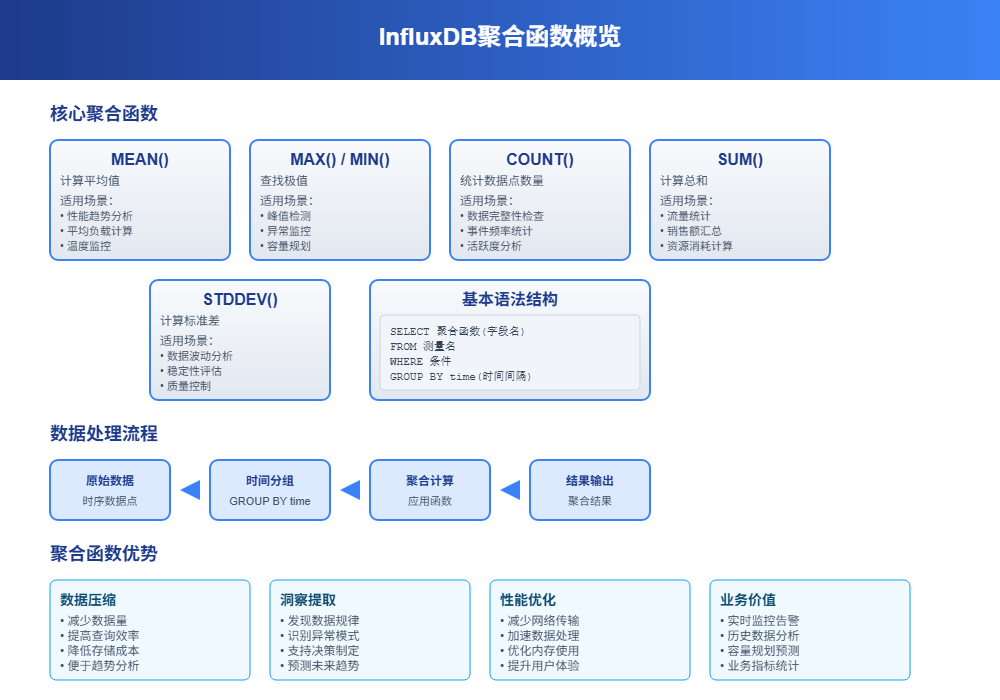 InfluxDB聚合函数概览

核心聚合函数

MEAN()
计算平均值
适用场景:
• 性能趋势分析
• 平均负载计算
• 温度监控

MAX() / MIN()
查找极值
适用场景:
• 峰值检测
• 异常监控
• 容量规划

COUNT()
统计数据点数量
适用场景:
• 数据完整性检查
• 事件频率统计
• 活跃度分析

SUM()
计算总和
适用场景:
• 流量统计
• 销售额汇总
• 资源消耗计算

STDDEV()
计算标准差
适用场景:
• 数据波动分析
• 稳定性评估
• 质量控制

基本语法结构
SELECT 聚合函数(字段名)
FROM 测量名
WHERE 条件
GROUP BY time(时间间隔)

数据处理流程

原始数据
时序数据点

时间分组
GROUP BY time

聚合计算
应用函数

结果输出
聚合结果

聚合函数优势

数据压缩
• 减少数据量
• 提高查询效率
• 降低存储成本
• 便于趋势分析

洞察提取
• 发现数据规律
• 识别异常模式
• 支持决策制定
• 预测未来趋势

性能优化
• 减少网络传输
• 加速数据处理
• 优化内存使用
• 提升用户体验

业务价值
• 实时监控告警
• 历史数据分析
• 容量规划预测
• 业务指标统计